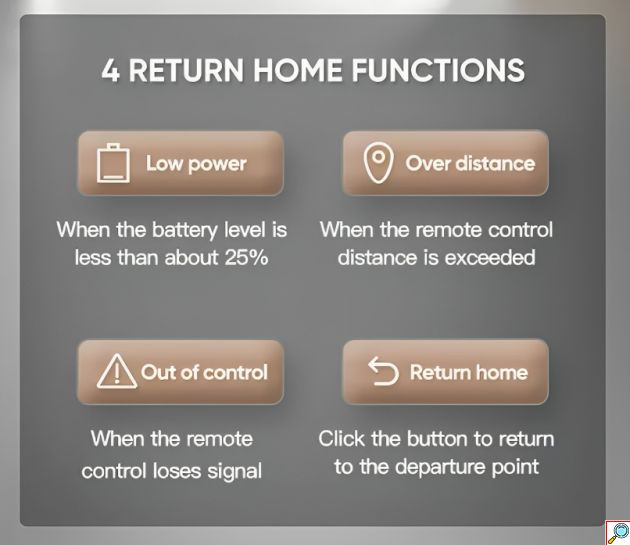 4 RETURN HOME FUNCTIONS

Low power

When the battery level is less than about 25%

Over distance

When the remote control distance is exceeded

Out of control

When the remote control loses signal

Return home

Click the button to return to the departure point